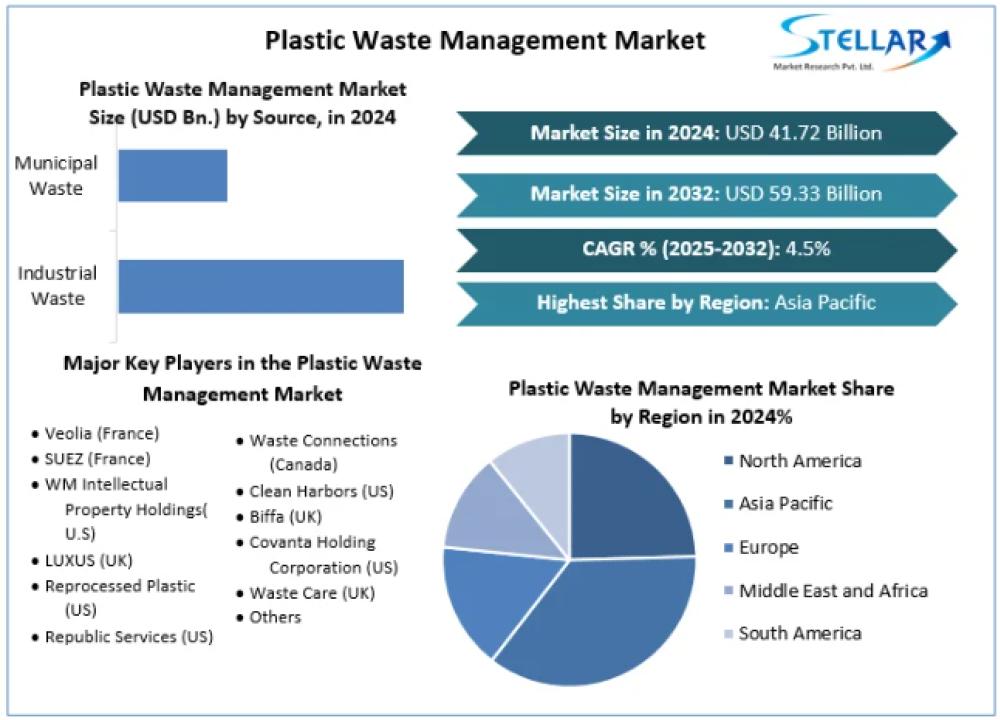 Plastic Waste Management Market

STELLAR
Market Research Pvt. Ltd.

Plastic Waste Management Market Size (USD Bn.) by Source, in 2024

Municipal Waste

Industrial Waste

Market Size in 2024: USD 41.72 Billion

Market Size in 2032: USD 59.33 Billion

CAGR % (2025-2032): 4.5%

Highest Share by Region: Asia Pacific

Major Key Players in the Plastic Waste Management Market

• Veolia (France)
• SUEZ (France)
• WM Intellectual Property Holdings( U.S)
• LUXUS (UK)
• Reprocessed Plastic (US)
• Republic Services (US)

• Waste Connections (Canada)
• Clean Harbors (US)
• Biffa (UK)
• Covanta Holding Corporation (US)
• Waste Care (UK)
• Others

Plastic Waste Management Market Share by Region in 2024%

North America
Asia Pacific
Europe
Middle East and Africa
South America